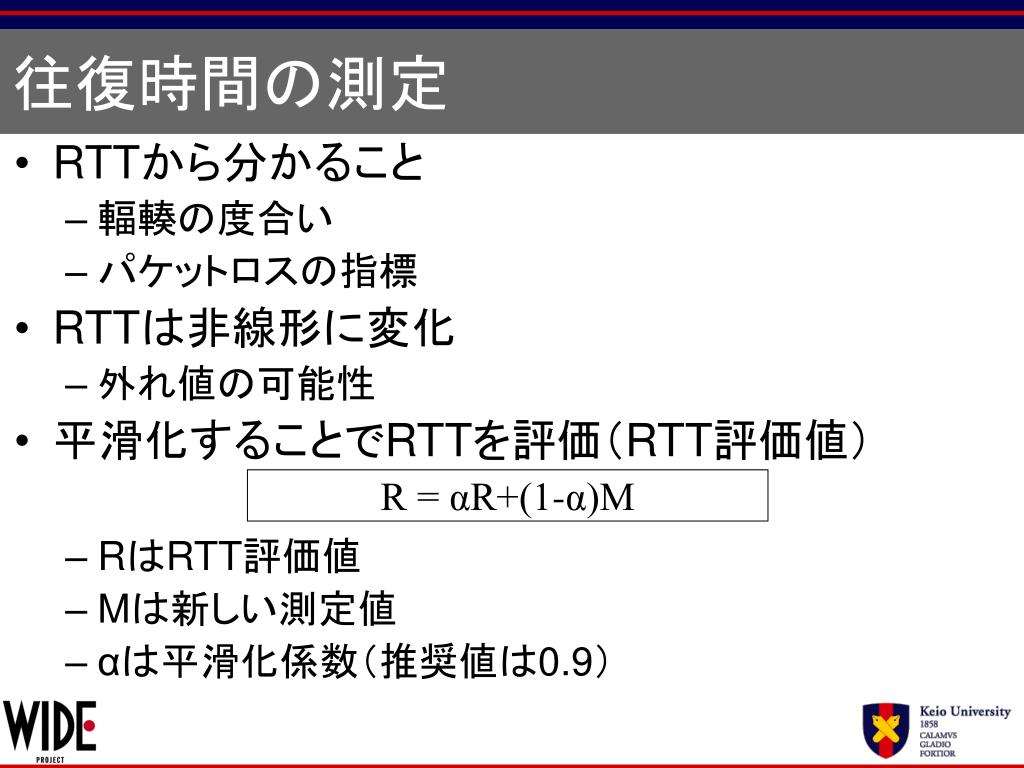 往復時間の測定

• RTTから分かること
– 輻輳の度合い
– パケットロスの指標
• RTTは非線形に変化
– 外れ値の可能性
• 平滑化することでRTTを評価（RTT評価値）

$R = \alpha R+(1-\alpha)M$

– RはRTT評価値
– Mは新しい測定値
– αは平滑化係数（推奨値は0.9）

WIDE PROJECT

Keio University 1858 CALAMVS GLADIO FORTIOR